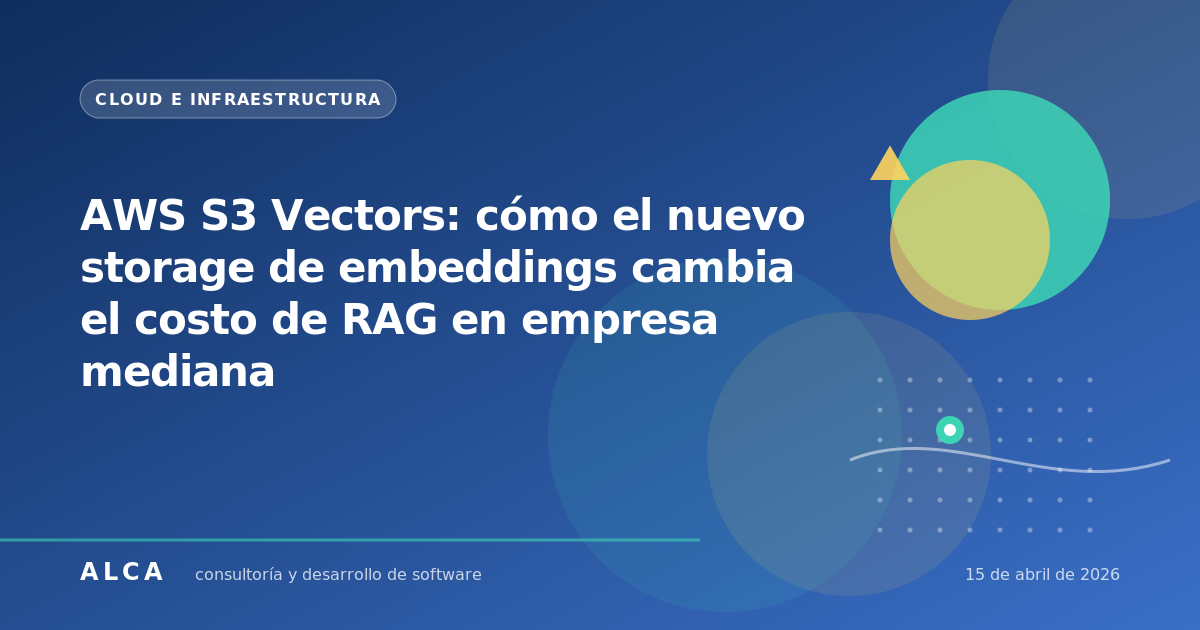 CLOUD E INFRAESTRUCTURA

AWS S3 Vectors: cómo el nuevo storage de embeddings cambia el costo de RAG en empresa mediana

ALCA consultoría y desarrollo de software

15 de abril de 2026